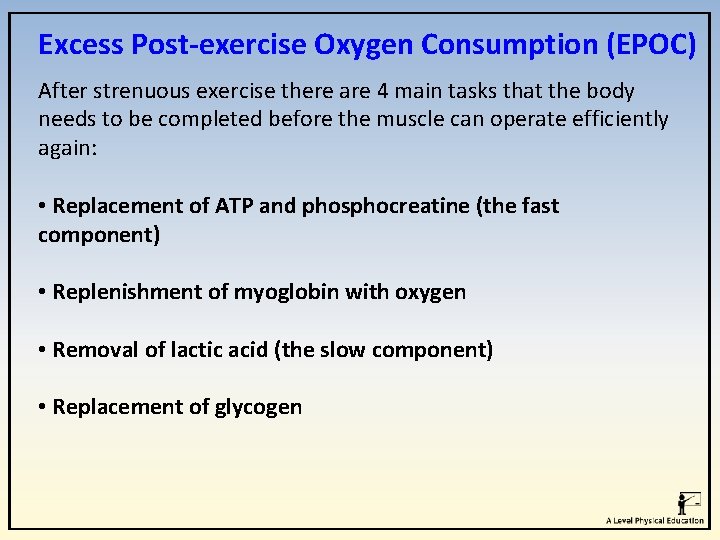 Excess Post-exercise Oxygen Consumption (EPOC)

After strenuous exercise there are 4 main tasks that the body needs to be completed before the muscle can operate efficiently again:

• Replacement of ATP and phosphocreatine (the fast component)

• Replenishment of myoglobin with oxygen

• Removal of lactic acid (the slow component)

• Replacement of glycogen

A Level Physical Education